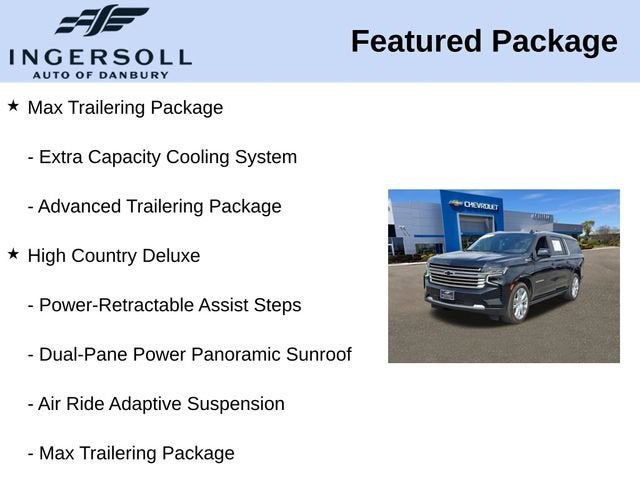 INGERSOLL
AUTO OF DANBURY

Featured Package

★ Max Trailering Package

- Extra Capacity Cooling System

- Advanced Trailering Package

★ High Country Deluxe

- Power-Retractable Assist Steps

- Dual-Pane Power Panoramic Sunroof

- Air Ride Adaptive Suspension

- Max Trailering Package

CHEVROLET